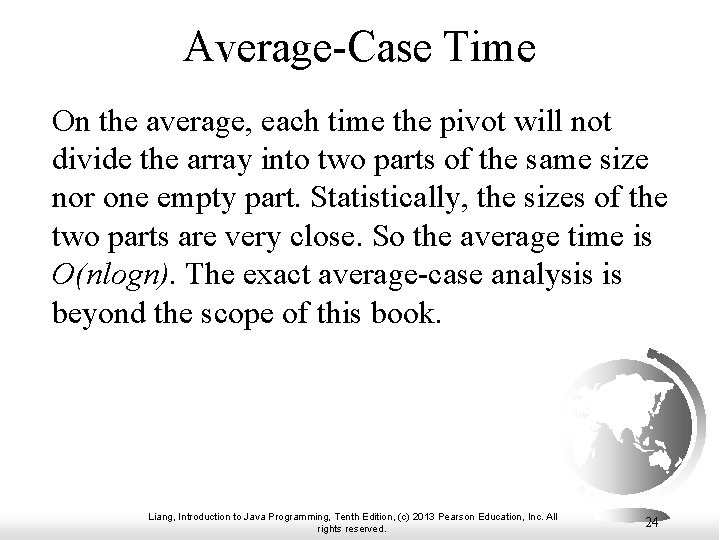 Average-Case Time

On the average, each time the pivot will not divide the array into two parts of the same size nor one empty part. Statistically, the sizes of the two parts are very close. So the average time is $O(nlogn)$. The exact average-case analysis is beyond the scope of this book.

Liang, Introduction to Java Programming, Tenth Edition, (c) 2013 Pearson Education, Inc. All rights reserved.

24